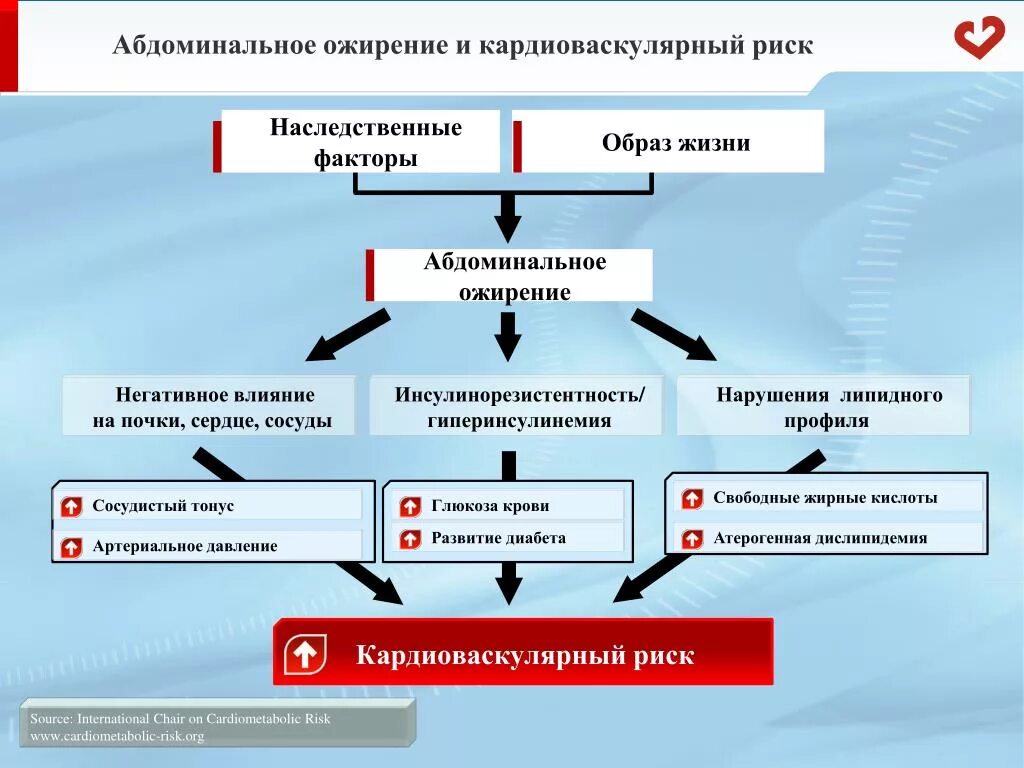 Абдоминальное ожирение и кардиоваскулярный риск

Наследственные факторы

Образ жизни

Абдоминальное ожирение

Негативное влияние на почки, сердце, сосуды

Инсулинорезистентность/ гиперинсулинемия

Нарушения липидного профиля

Сосудистый тонус

Артериальное давление

Глюкоза крови

Развитие диабета

Свободные жирные кислоты

Атерогенная дислипидемия

Кардиоваскулярный риск

Source: International Chair on Cardiometabolic Risk
www.cardiometabolic-risk.org